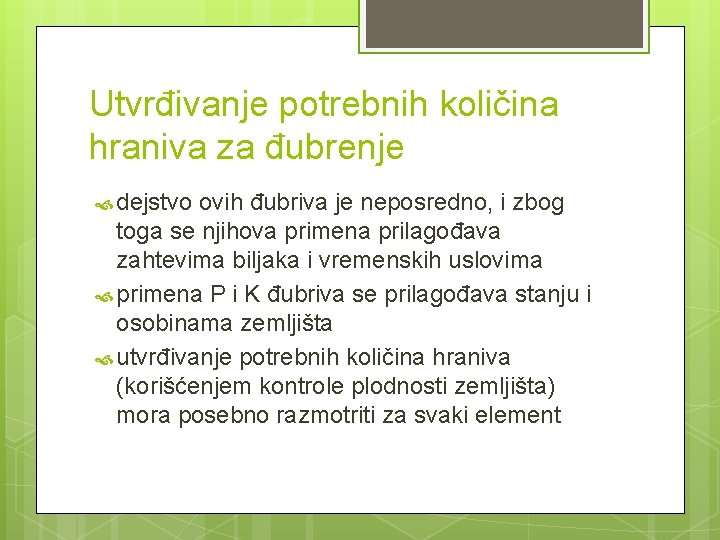 Utvrđivanje potrebnih količina hraniva za đubrenje

dejstvo ovih đubriva je neposredno, i zbog toga se njihova primena prilagođava zahtevima biljaka i vremenskih uslovima

primena P i K đubriva se prilagođava stanju i osobinama zemljišta

utvrđivanje potrebnih količina hraniva (korišćenjem kontrole plodnosti zemljišta) mora posebno razmotriti za svaki element